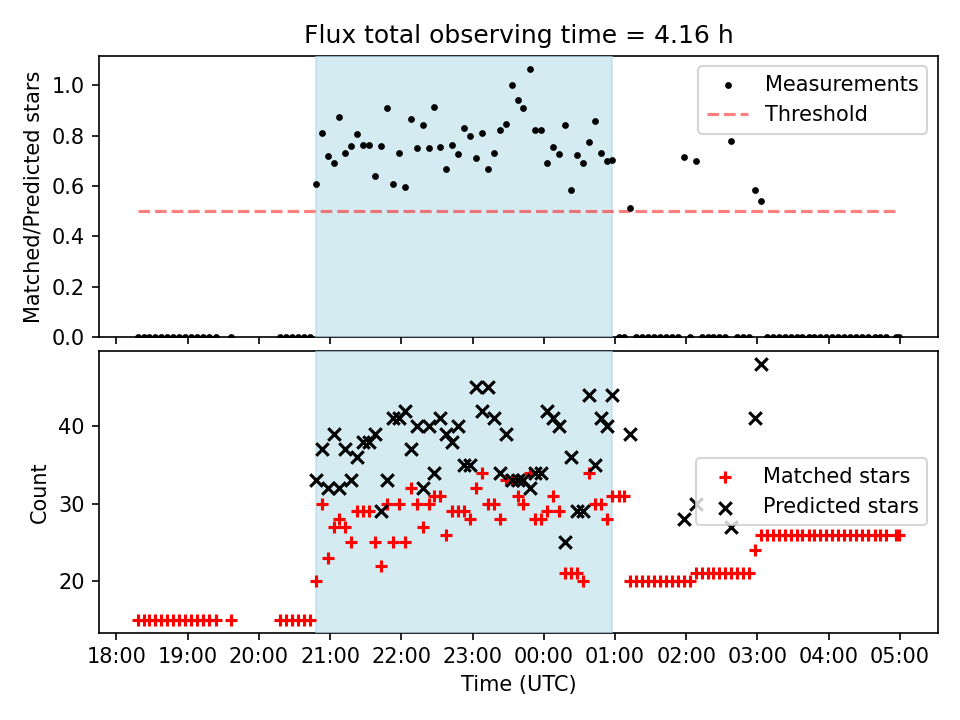 Flux total observing time = 4.16 h

Matched/Predicted stars

1.0
0.8
0.6
0.4
0.2
0.0

Measurements
Threshold

Count

40
30
20

Matched stars
Predicted stars

18:00 19:00 20:00 21:00 22:00 23:00 00:00 01:00 02:00 03:00 04:00 05:00

Time (UTC)